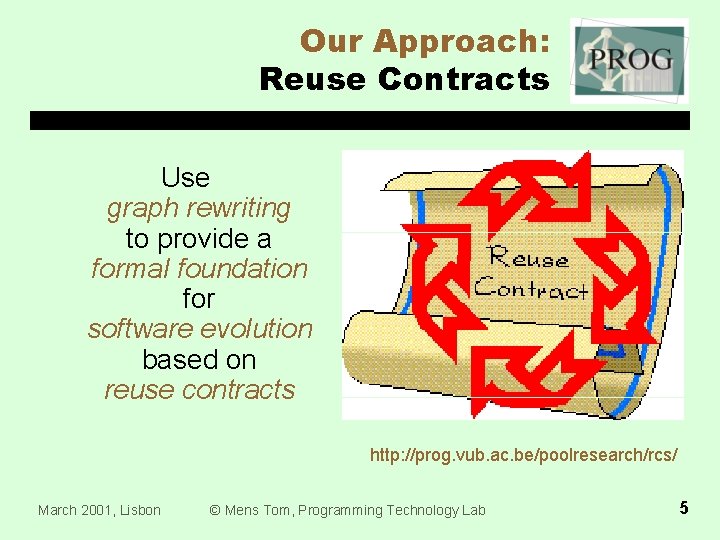 Our Approach:
Reuse Contracts

PROG

Use
graph rewriting
to provide a
formal foundation
for
software evolution
based on
reuse contracts

Reuse
Contract

http://prog.vub.ac.be/poolresearch/rcs/

March 2001, Lisbon © Mens Tom, Programming Technology Lab 5